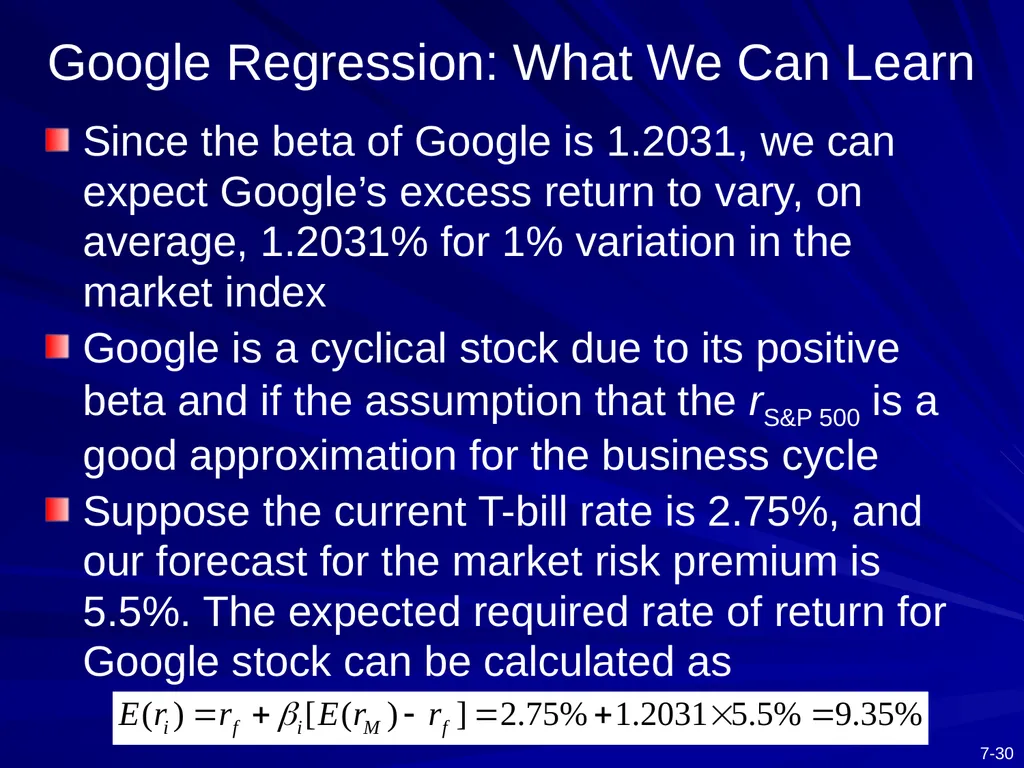 Google Regression: What We Can Learn

Since the beta of Google is 1.2031, we can expect Google’s excess return to vary, on average, 1.2031% for 1% variation in the market index

Google is a cyclical stock due to its positive beta and if the assumption that the $r_{S\&P\ 500}$ is a good approximation for the business cycle

Suppose the current T-bill rate is 2.75%, and our forecast for the market risk premium is 5.5%. The expected required rate of return for Google stock can be calculated as

$E(r_i) = r_f + \beta_i[E(r_M) - r_f] = 2.75\% + 1.2031 \times 5.5\% = 9.35\%$

7-30